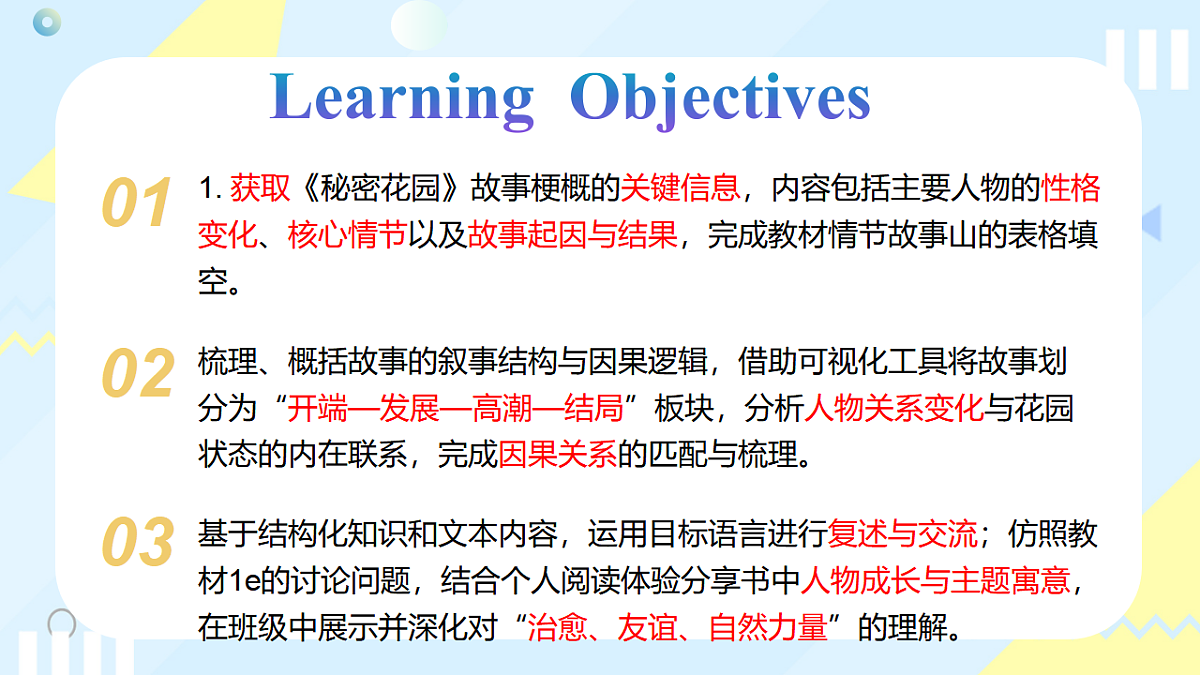 Learning Objectives

01 1. 获取《秘密花园》故事梗概的关键信息，内容包括主要人物的性格变化、核心情节以及故事起因与结果，完成教材情节故事山的表格填空。

02 梳理、概括故事的叙事结构与因果逻辑，借助可视化工具将故事划分为“开端—发展—高潮—结局”板块，分析人物关系变化与花园状态的内在联系，完成因果关系的匹配与梳理。

03 基于结构化知识和文本内容，运用目标语言进行复述与交流；仿照教材1e的讨论问题，结合个人阅读体验分享书中人物成长与主题寓意，在班级中展示并深化对“治愈、友谊、自然力量”的理解。